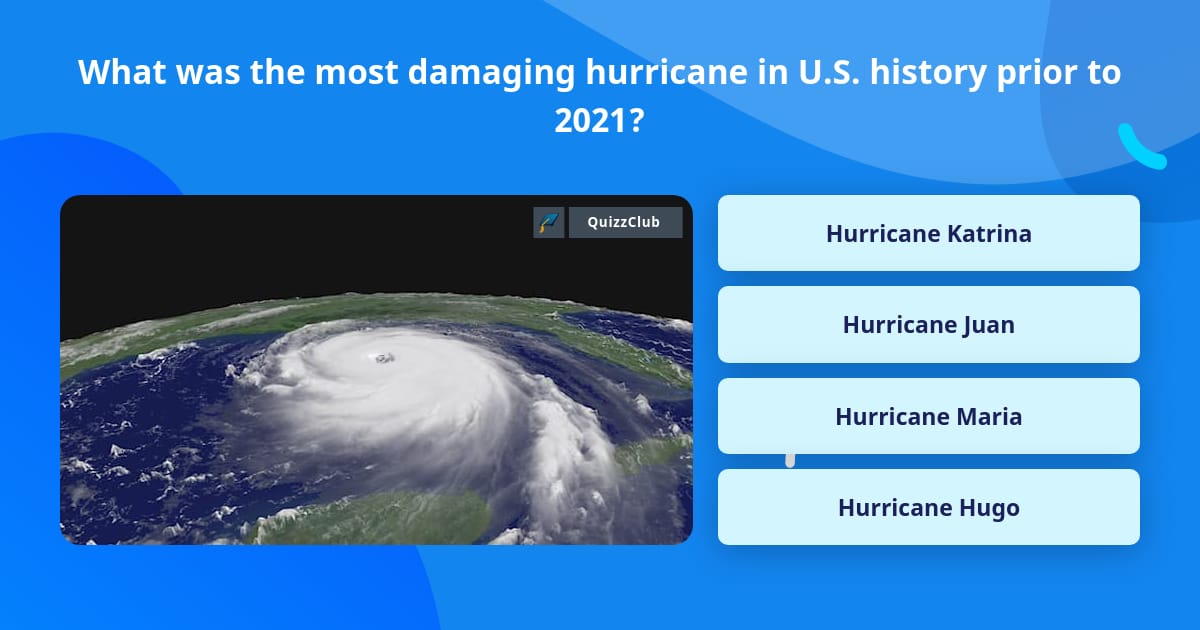 What was the most damaging hurricane in U.S. history prior to 2021?

QuizzClub

Hurricane Katrina

Hurricane Juan

Hurricane Maria

Hurricane Hugo